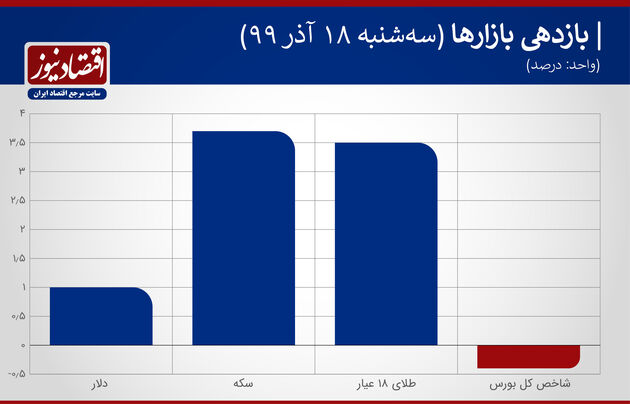 | بازدهی بازارها (سه‌شنبه ۱۸ آذر ۹۹)
(واحد: درصد)

اقتصادنیوز
سایت مرجع اقتصاد ایران

۴
۳/۵
۳
۲/۵
۲
۱/۵
۱
۰/۵
۰
-۰/۵

دلار
سکه
طلای ۱۸ عیار
شاخص کل بورس